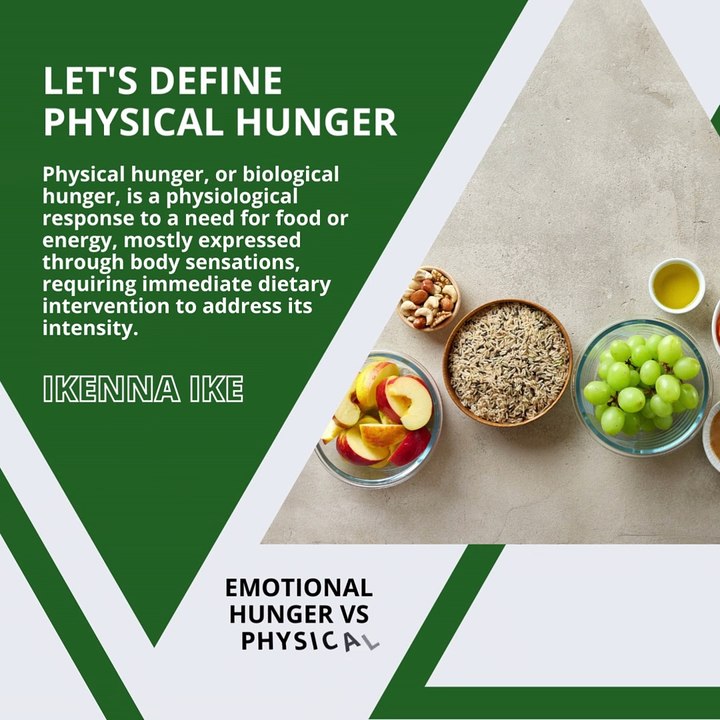 LET'S DEFINE PHYSICAL HUNGER

Physical hunger, or biological hunger, is a physiological response to a need for food or energy, mostly expressed through body sensations, requiring immediate dietary intervention to address its intensity.

IKENNA IKE

EMOTIONAL HUNGER VS PHYSICAL